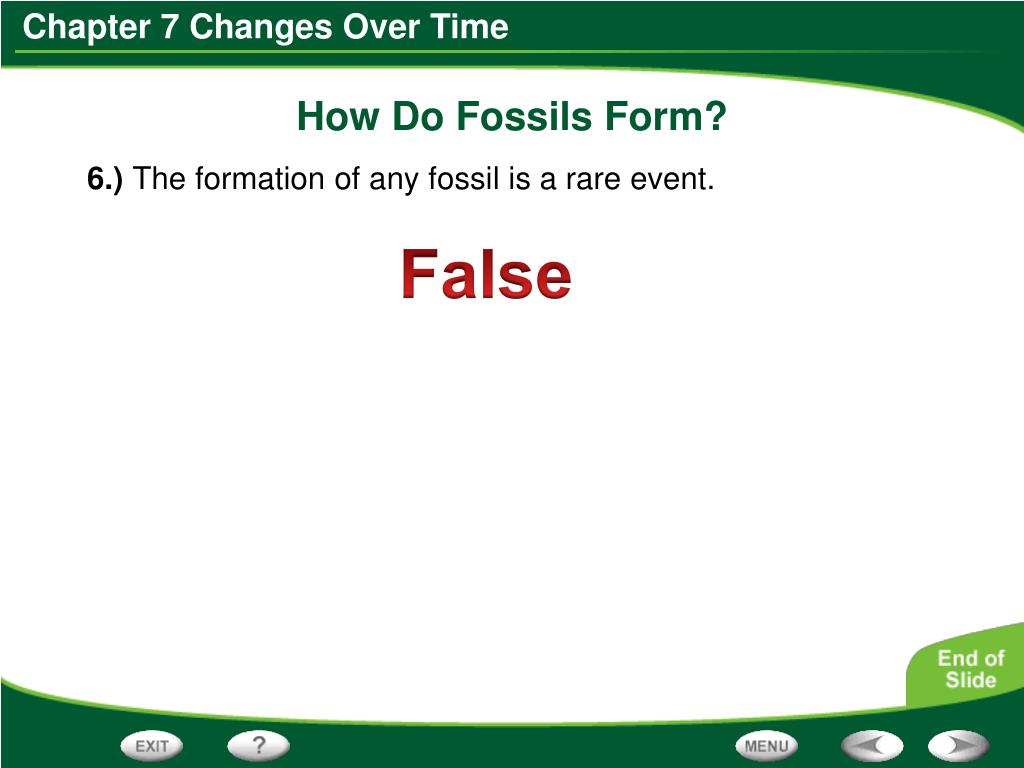 Chapter 7 Changes Over Time

How Do Fossils Form?

6.) The formation of any fossil is a rare event.

False

End of Slide

EXIT

?

MENU